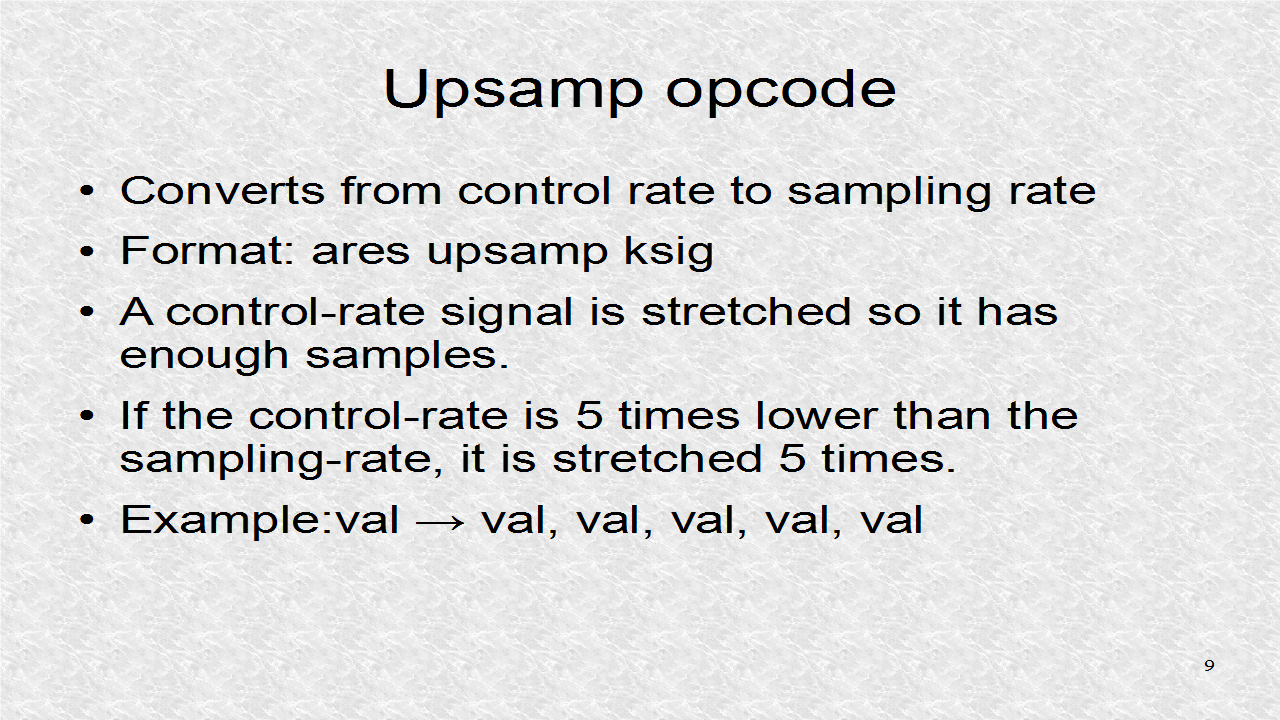 Upsamp opcode

• Converts from control rate to sampling rate
• Format: ares upsamp ksig
• A control-rate signal is stretched so it has enough samples.
• If the control-rate is 5 times lower than the sampling-rate, it is stretched 5 times.
• Example:val → val, val, val, val, val

9